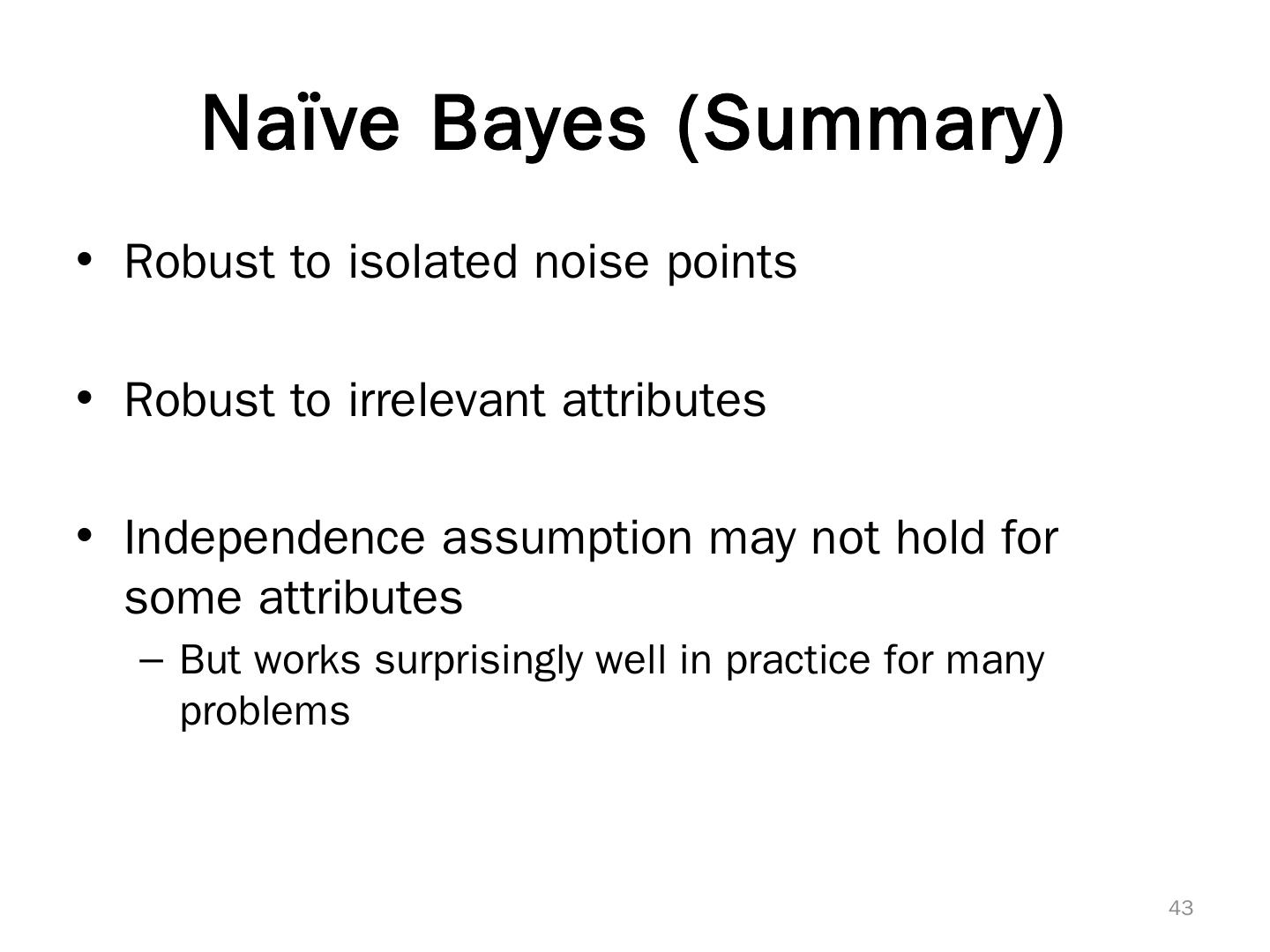 Naïve Bayes (Summary)

• Robust to isolated noise points

• Robust to irrelevant attributes

• Independence assumption may not hold for some attributes
– But works surprisingly well in practice for many problems

43